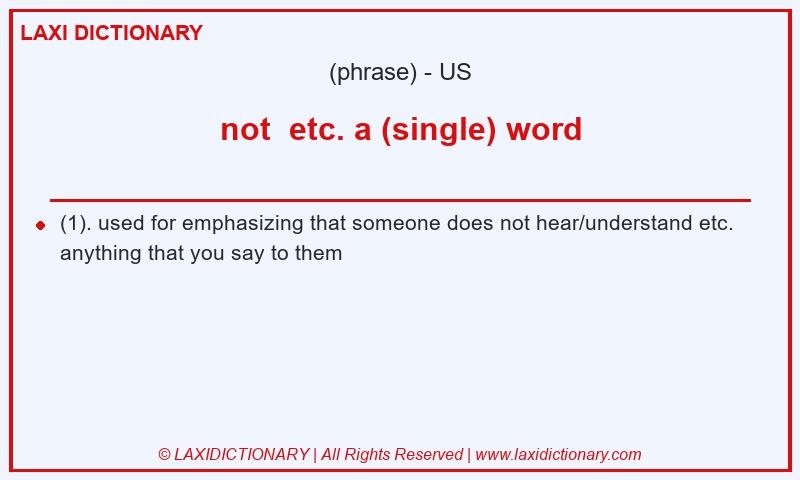 LAXI DICTIONARY

(phrase) - US

not etc. a (single) word

(1). used for emphasizing that someone does not hear/understand etc. anything that you say to them

© LAXIDICTIONARY | All Rights Reserved | www.laxidictionary.com